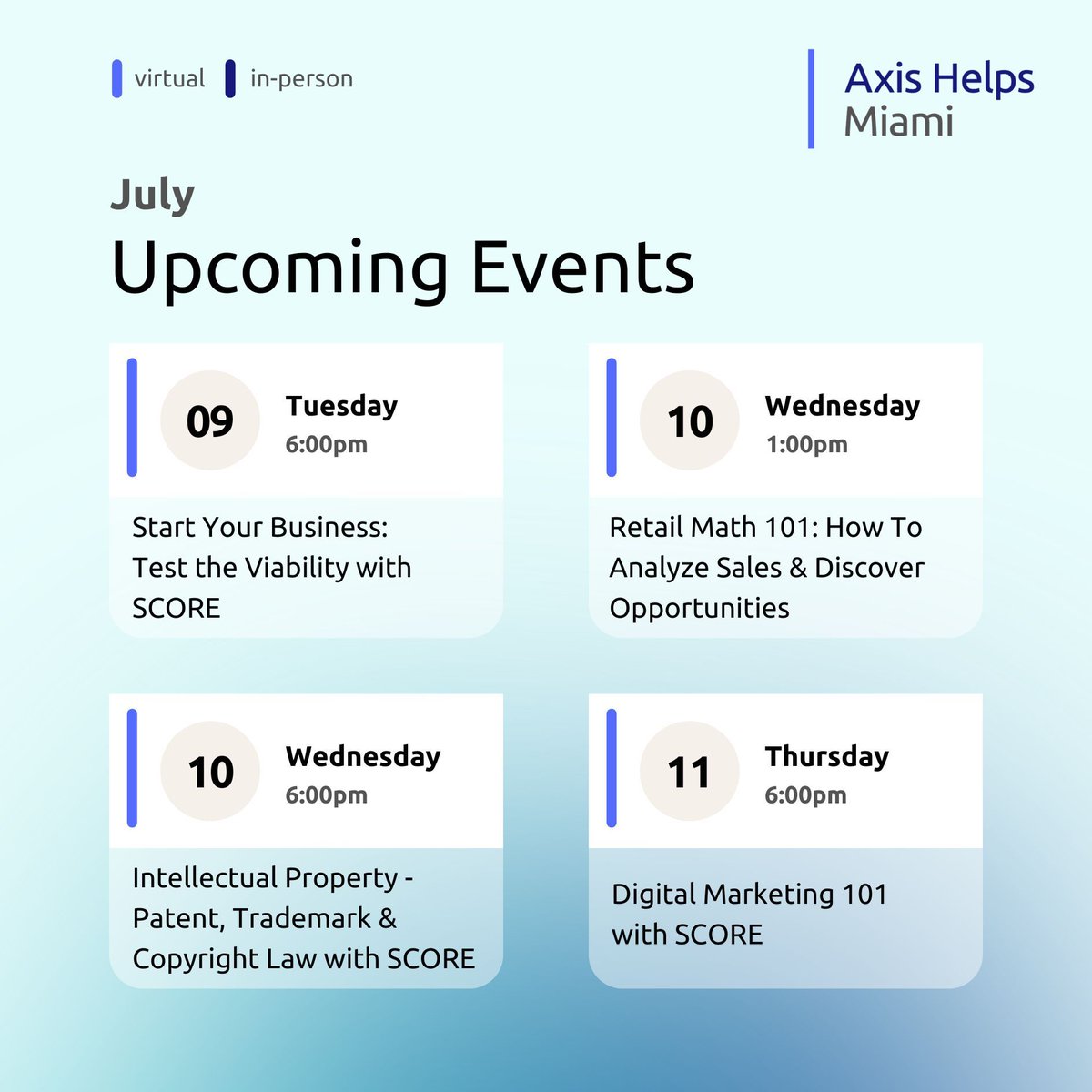 virtual in-person

Axis Helps
Miami

July
Upcoming Events

09
Tuesday
6:00pm
Start Your Business: Test the Viability with SCORE

10
Wednesday
1:00pm
Retail Math 101: How To Analyze Sales & Discover Opportunities

10
Wednesday
6:00pm
Intellectual Property - Patent, Trademark & Copyright Law with SCORE

11
Thursday
6:00pm
Digital Marketing 101 with SCORE